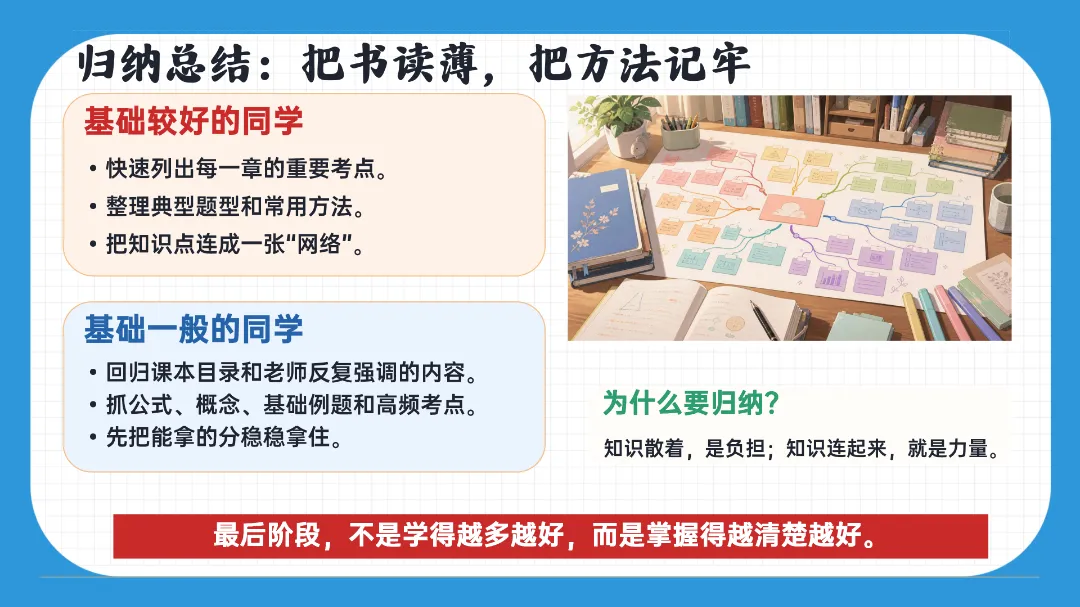 归纳总结：把书读薄，把方法记牢

基础较好的同学

• 快速列出每一章的重要考点。
• 整理典型题型和常用方法。
• 把知识点连成一张“网络”。

基础一般的同学

• 回归课本目录和老师反复强调的内容。
• 抓公式、概念、基础例题和高频考点。
• 先把能拿的分稳稳拿住。

为什么要归纳？

知识散着，是负担；知识连起来，就是力量。

最后阶段，不是学得越多越好，而是掌握得越清楚越好。